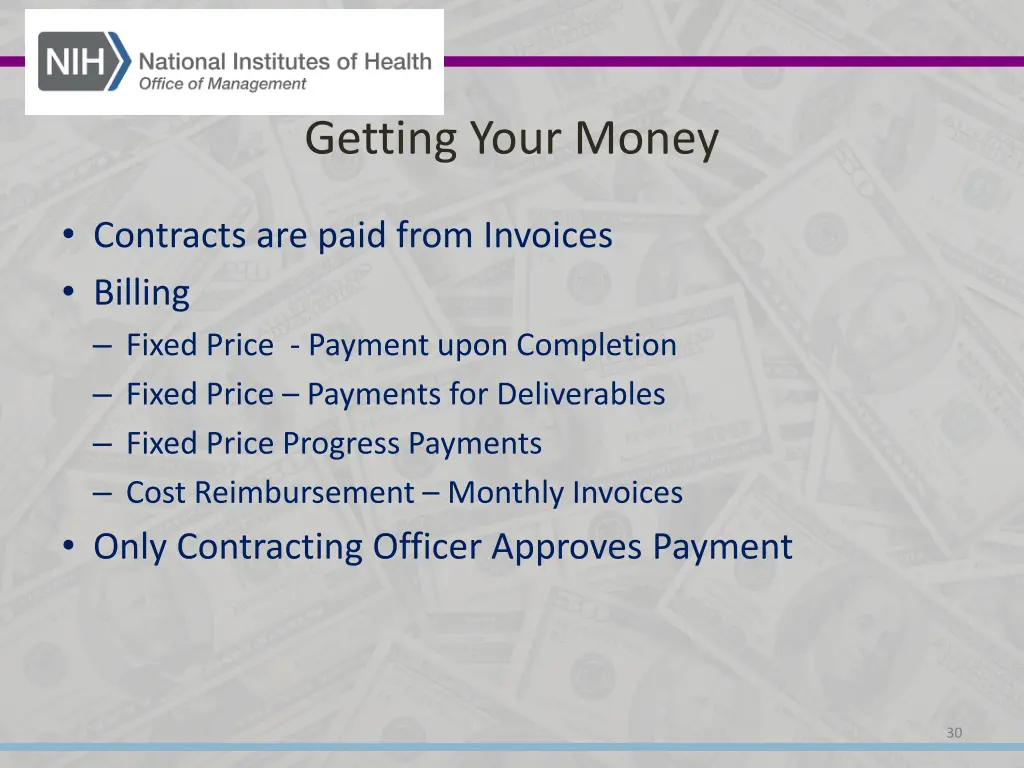 NIH National Institutes of Health
Office of Management

Getting Your Money

• Contracts are paid from Invoices
• Billing
– Fixed Price - Payment upon Completion
– Fixed Price – Payments for Deliverables
– Fixed Price Progress Payments
– Cost Reimbursement – Monthly Invoices
• Only Contracting Officer Approves Payment

30